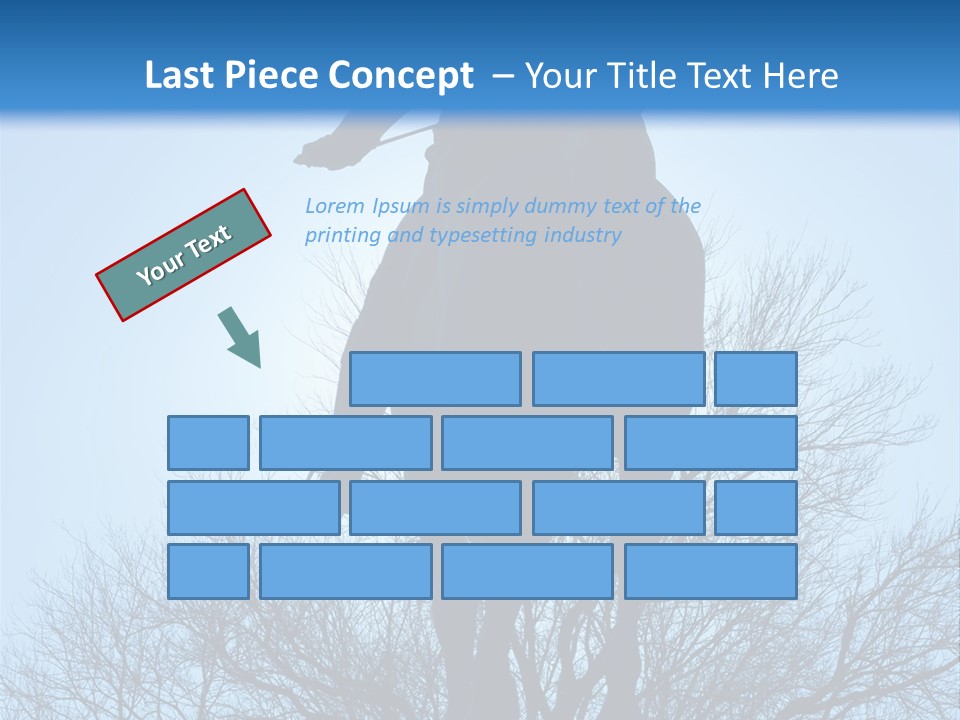 Last Piece Concept – Your Title Text Here

Your Text

Lorem Ipsum is simply dummy text of the printing and typesetting industry